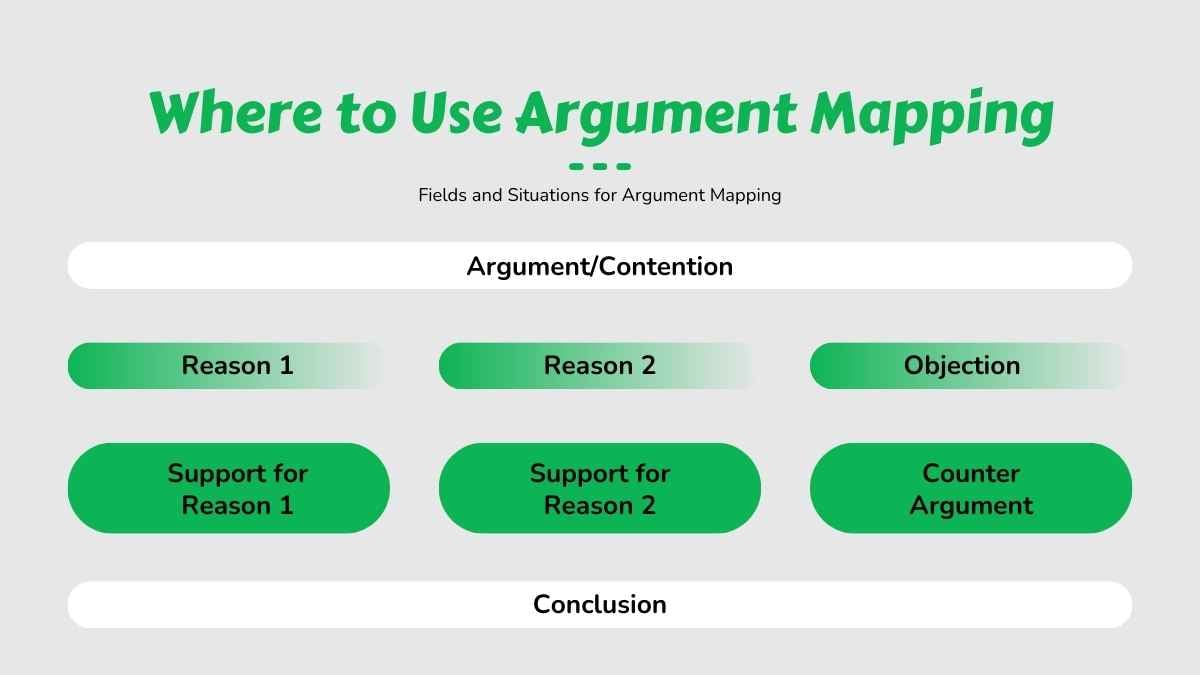 Where to Use Argument Mapping

Fields and Situations for Argument Mapping

Argument/Contention

Reason 1

Reason 2

Objection

Support for Reason 1

Support for Reason 2

Counter Argument

Conclusion